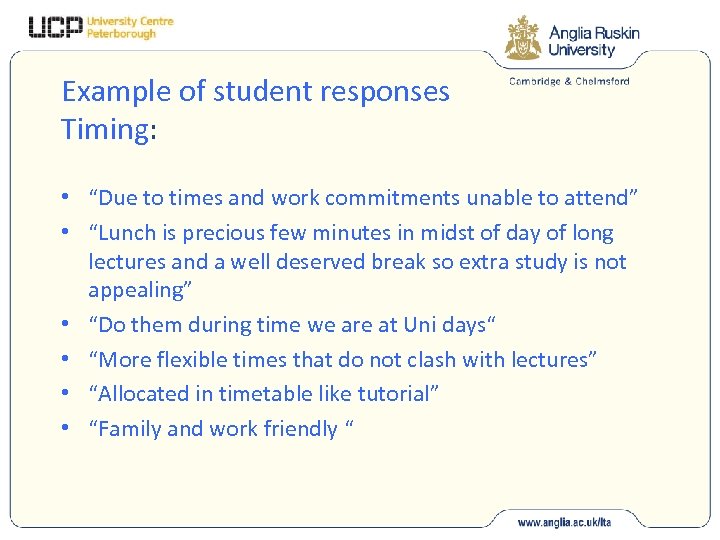 UCP University Centre Peterborough

Anglia Ruskin University
Cambridge & Chelmsford

Example of student responses
Timing:

• “Due to times and work commitments unable to attend”
• “Lunch is precious few minutes in midst of day of long lectures and a well deserved break so extra study is not appealing”
• “Do them during time we are at Uni days“
• “More flexible times that do not clash with lectures”
• “Allocated in timetable like tutorial”
• “Family and work friendly “

www.anglia.ac.uk/lta